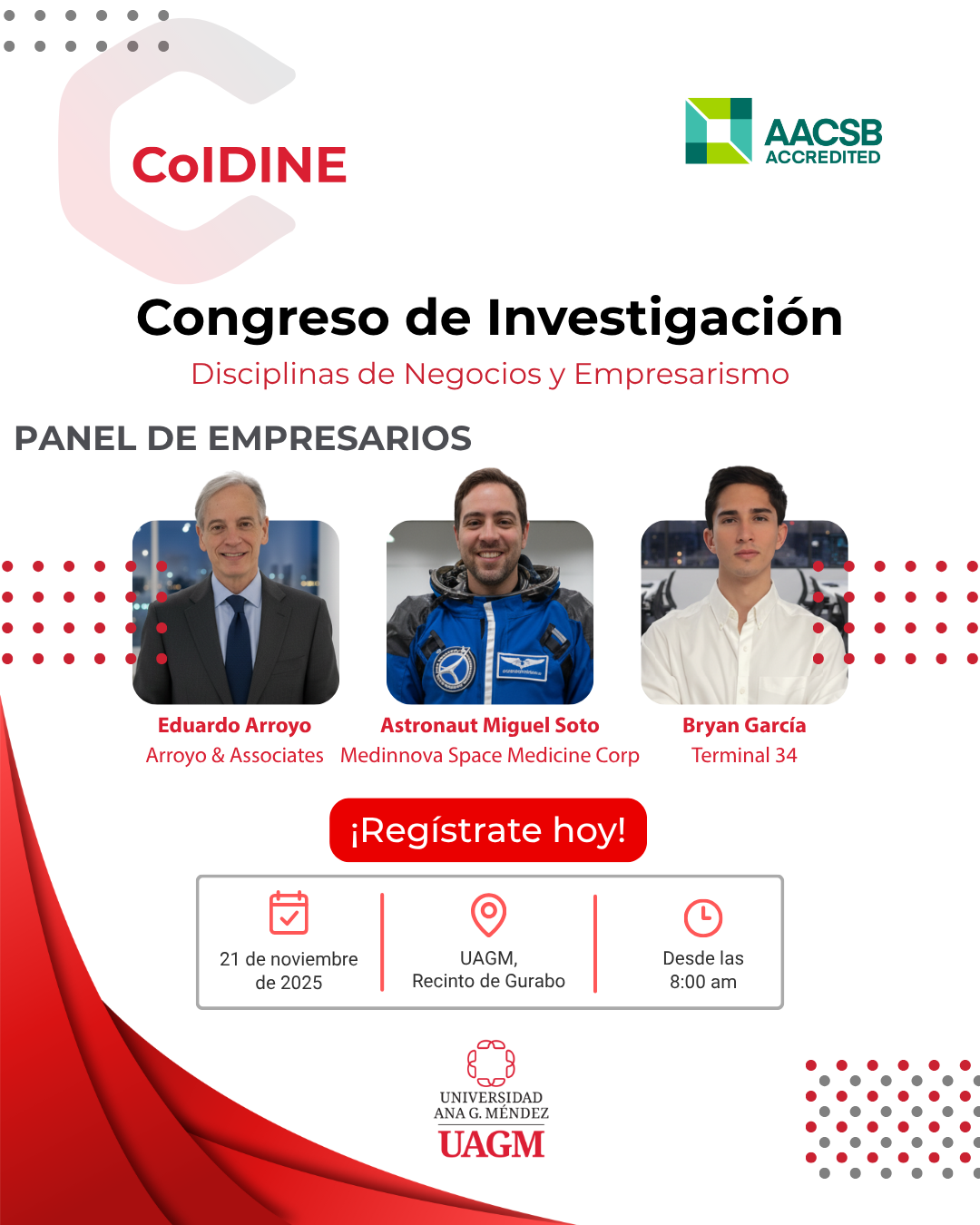 CoIDINE

AACSB
ACCREDITED

Congreso de Investigación
Disciplinas de Negocios y Empresarismo

PANEL DE EMPRESARIOS

Eduardo Arroyo
Arroyo & Associates

Astronaut Miguel Soto
Medinnova Space Medicine Corp

Bryan García
Terminal 34

¡Regístrate hoy!

21 de noviembre de 2025

UAGM, Recinto de Gurabo

Desde las 8:00 am

UNIVERSIDAD
ANA G. MÉNDEZ
UAGM